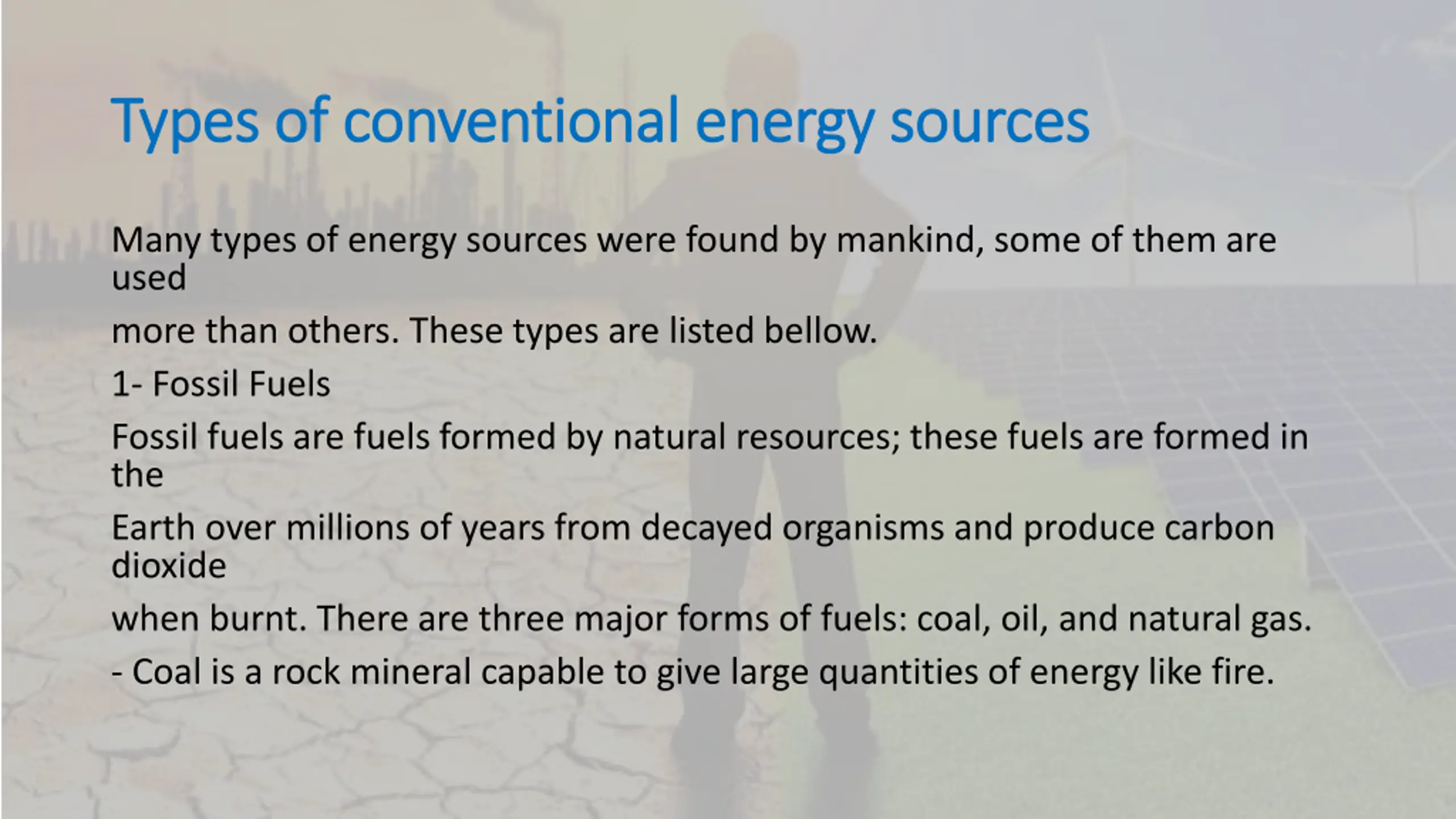 Types of conventional energy sources

Many types of energy sources were found by mankind, some of them are used

more than others. These types are listed bellow.

1- Fossil Fuels

Fossil fuels are fuels formed by natural resources; these fuels are formed in the

Earth over millions of years from decayed organisms and produce carbon dioxide

when burnt. There are three major forms of fuels: coal, oil, and natural gas.

- Coal is a rock mineral capable to give large quantities of energy like fire.